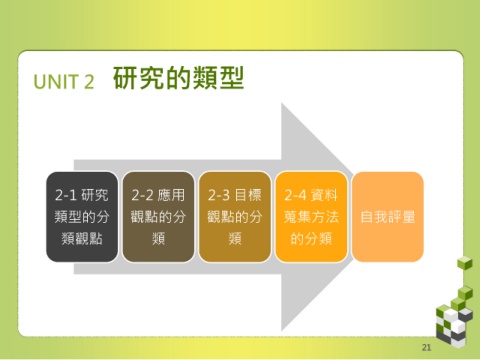 UNIT 2 研究的類型

2-1 研究類型的分類觀點

2-2 應用觀點的分類

2-3 目標觀點的分類

2-4 資料蒐集方法的分類

自我評量

21